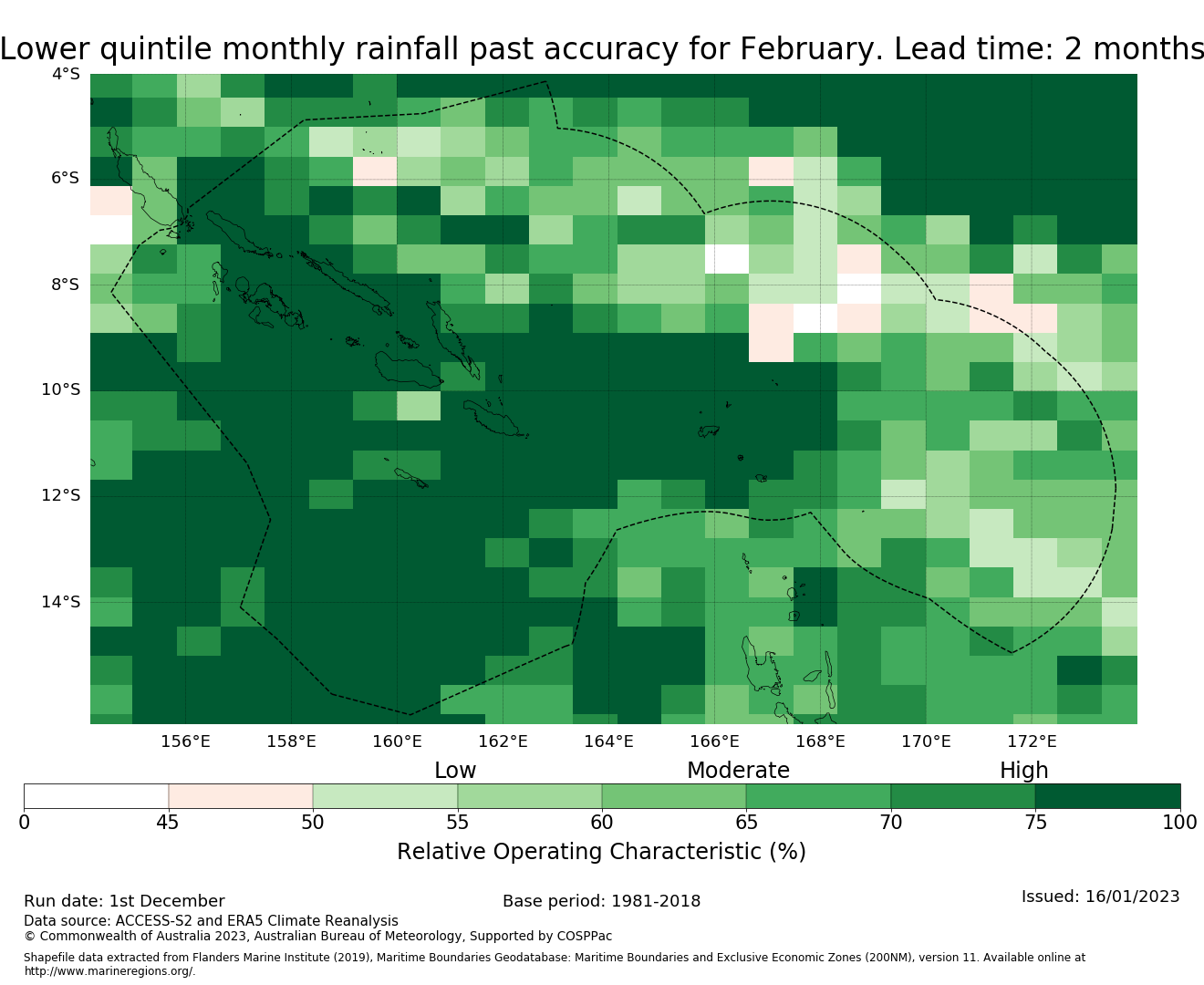 Lower quintile monthly rainfall past accuracy for February. Lead time: 2 months

4°S
6°S
8°S
10°S
12°S
14°S

156°E 158°E 160°E 162°E 164°E 166°E 168°E 170°E 172°E

Low Moderate High

0 45 50 55 60 65 70 75 100

Relative Operating Characteristic (%)

Run date: 1st December
Base period: 1981-2018
Issued: 16/01/2023

Data source: ACCESS-S2 and ERA5 Climate Reanalysis
© Commonwealth of Australia 2023, Australian Bureau of Meteorology, Supported by COSPPac

Shapefile data extracted from Flanders Marine Institute (2019), Maritime Boundaries Geodatabase: Maritime Boundaries and Exclusive Economic Zones (200NM), version 11. Available online at http://www.marineregions.org/.